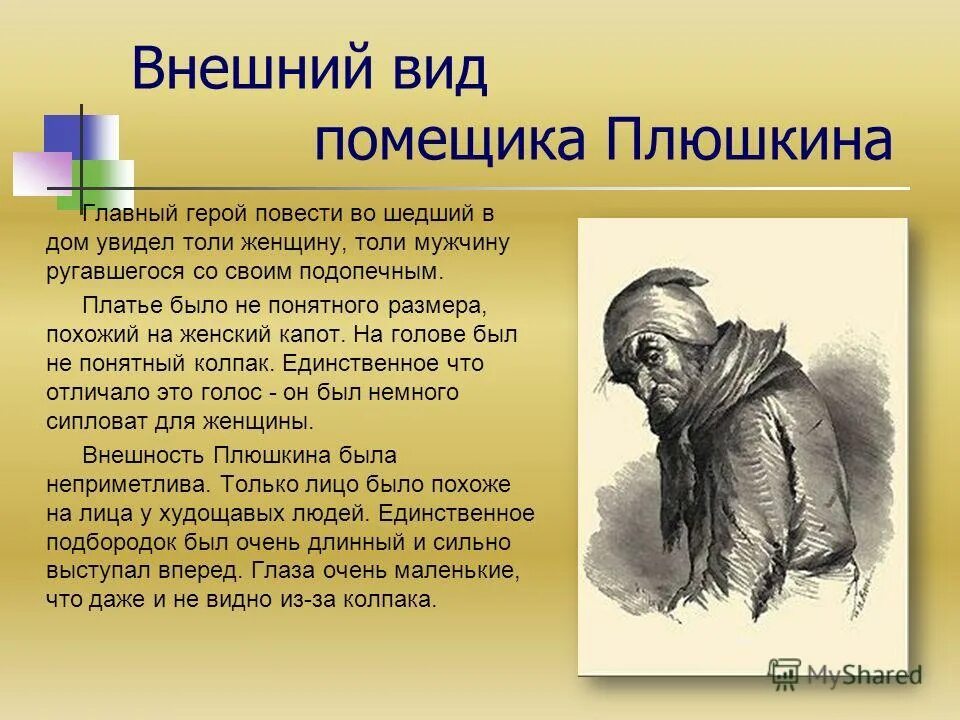 Внешний вид помещика Плюшкина

Главный герой повести во шедший в дом увидел толи женщину, толи мужчину ругавшегося со своим подопечным.

Платье было не понятного размера, похожий на женский капот. На голове был не понятный колпак. Единственное что отличало это голос - он был немного сипловат для женщины.

Внешность Плюшкина была неприметлива. Только лицо было похоже на лица у худощавых людей. Единственное подбородок был очень длинный и сильно выступал вперед. Глаза очень маленькие, что даже и не видно из-за колпака.

MyShared